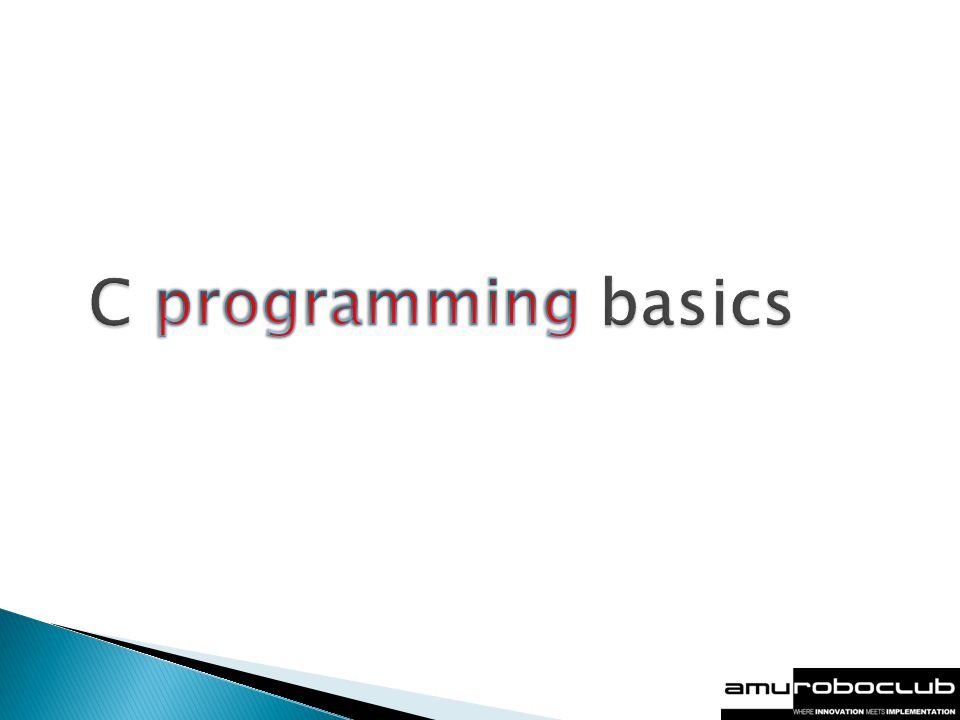 C programming basics

amuroboclub
WHERE INNOVATION MEETS IMPLEMENTATION